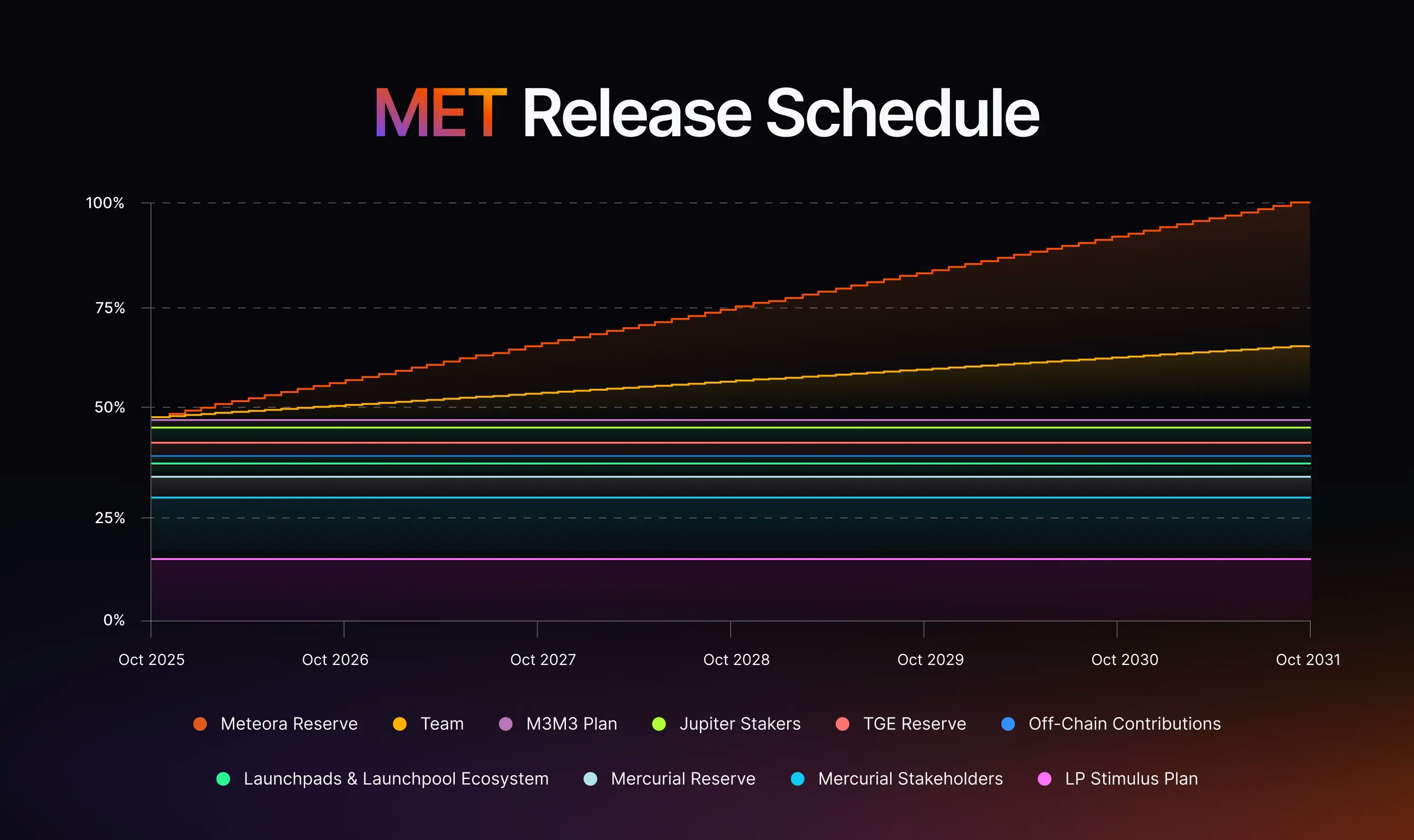 MET Release Schedule

100%
75%
50%
25%
0%

Oct 2025
Oct 2026
Oct 2027
Oct 2028
Oct 2029
Oct 2030
Oct 2031

Meteora Reserve
Team
M3M3 Plan
Jupiter Stakers
TGE Reserve
Off-Chain Contributions
Launchpads & Launchpool Ecosystem
Mercurial Reserve
Mercurial Stakeholders
LP Stimulus Plan